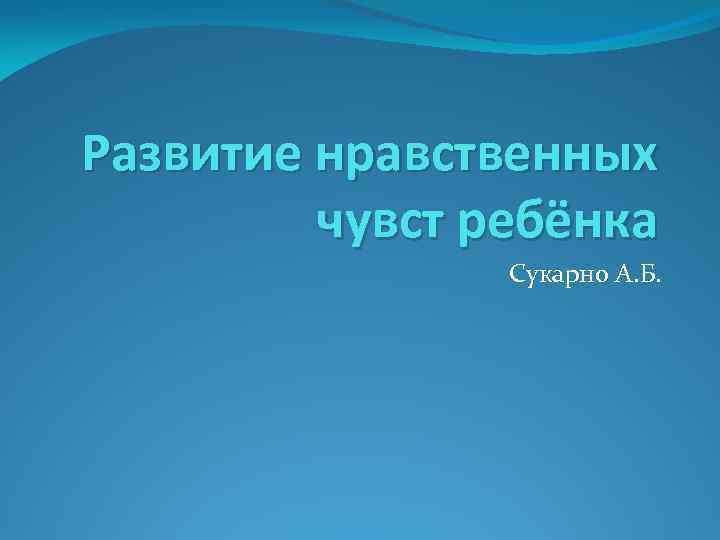 Развитие нравственных чувст ребёнка

Сукарно А.Б.